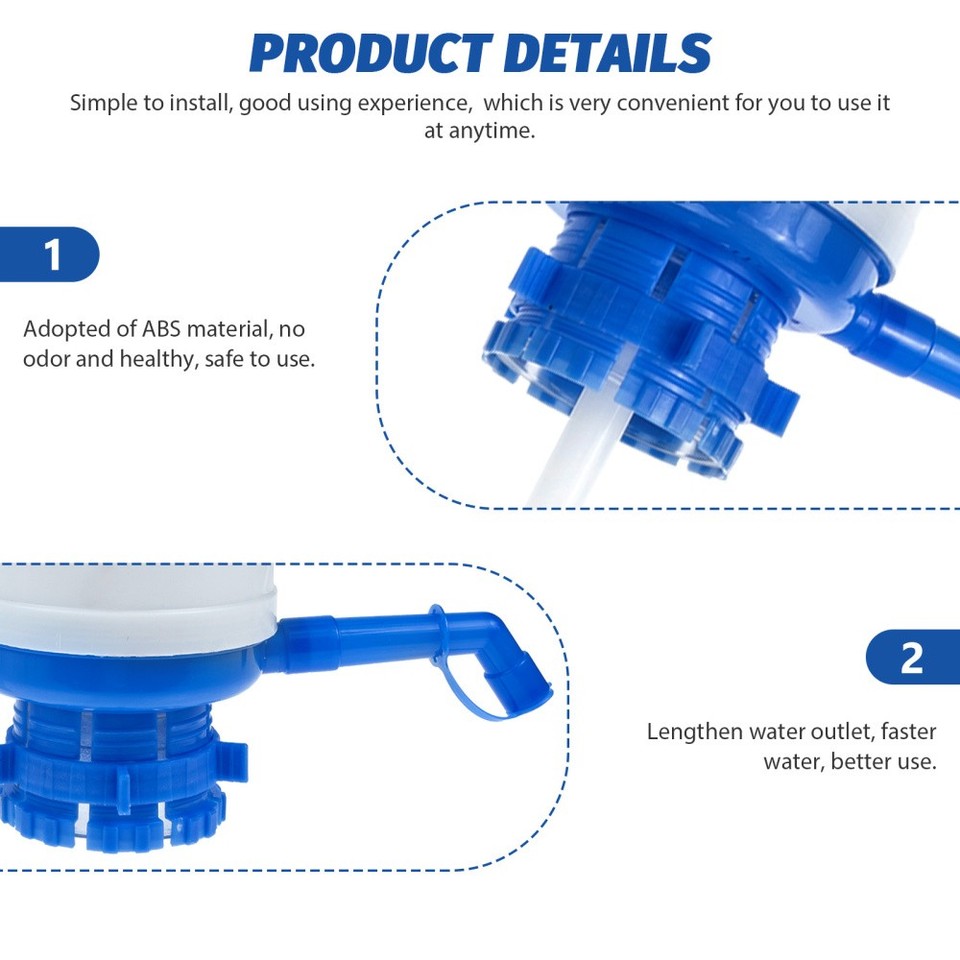 PRODUCT DETAILS

Simple to install, good using experience,  which is very convenient for you to use it at anytime.

1

Adopted of ABS material, no odor and healthy, safe to use.

2

Lengthen water outlet, faster water, better use.